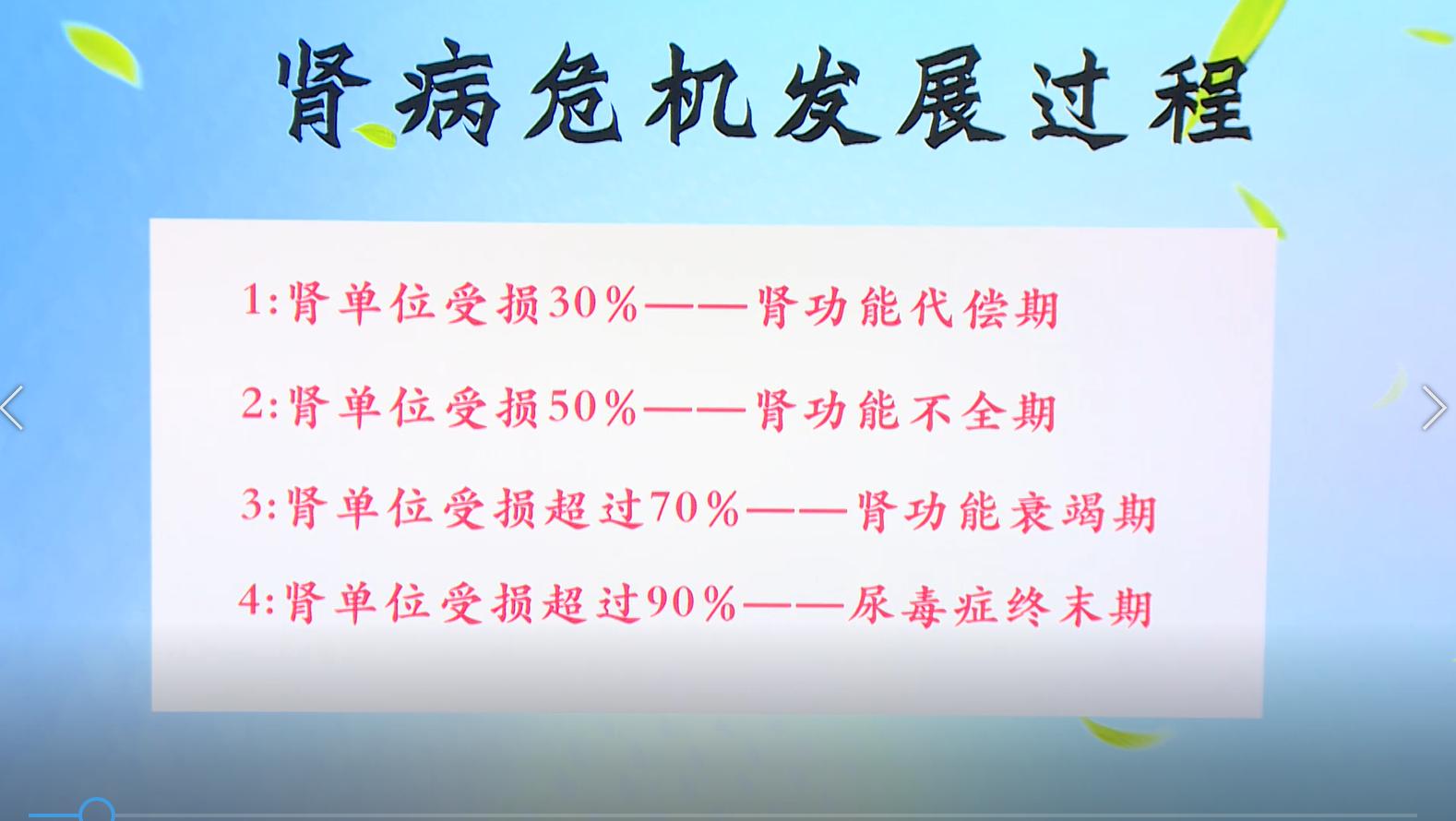 肾病危机发展过程

1:肾单位受损30%——肾功能代偿期

2:肾单位受损50%——肾功能不全期

3:肾单位受损超过70%——肾功能衰竭期

4:肾单位受损超过90%——尿毒症终末期